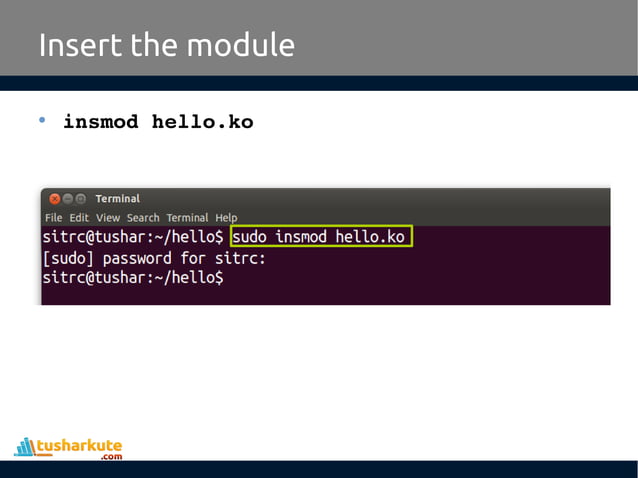 Insert the module

• insmod hello.ko

Terminal
File Edit View Search Terminal Help
sitrc@tushar:~/hello$ sudo insmod hello.ko
[sudo] password for sitrc:
sitrc@tushar:~/hello$

tusharkute
.com